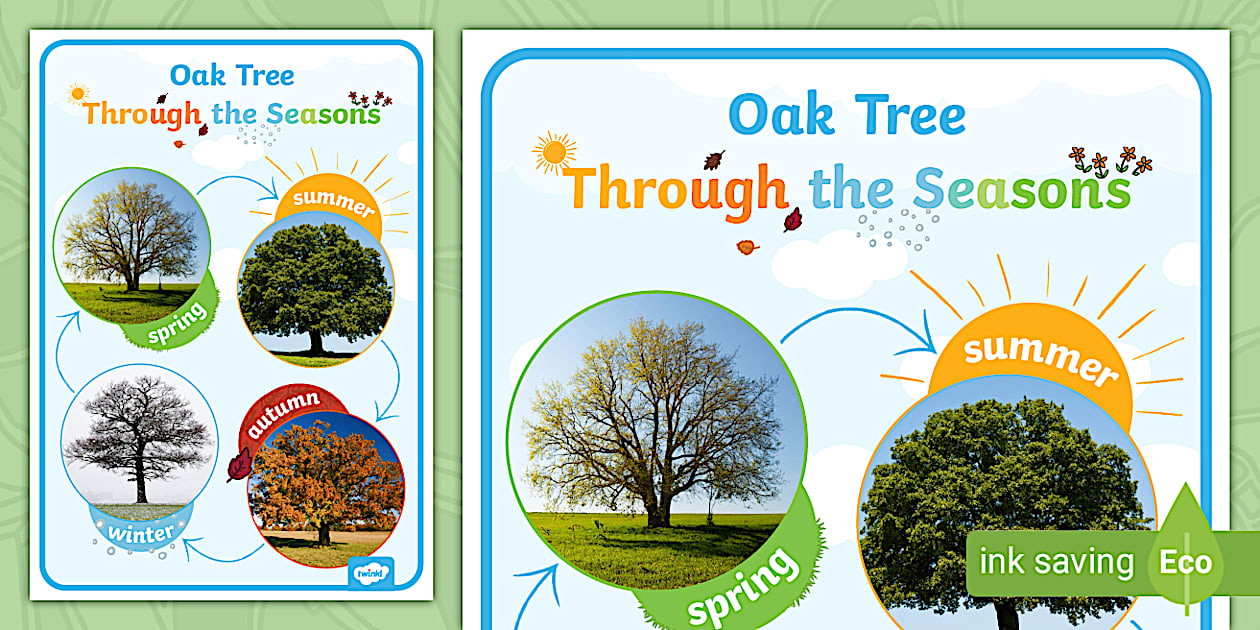 Oak Tree
Through the Seasons

summer
spring
autumn
winter
twinkl

Oak Tree
Through the Seasons

summer
spring

ink saving Eco